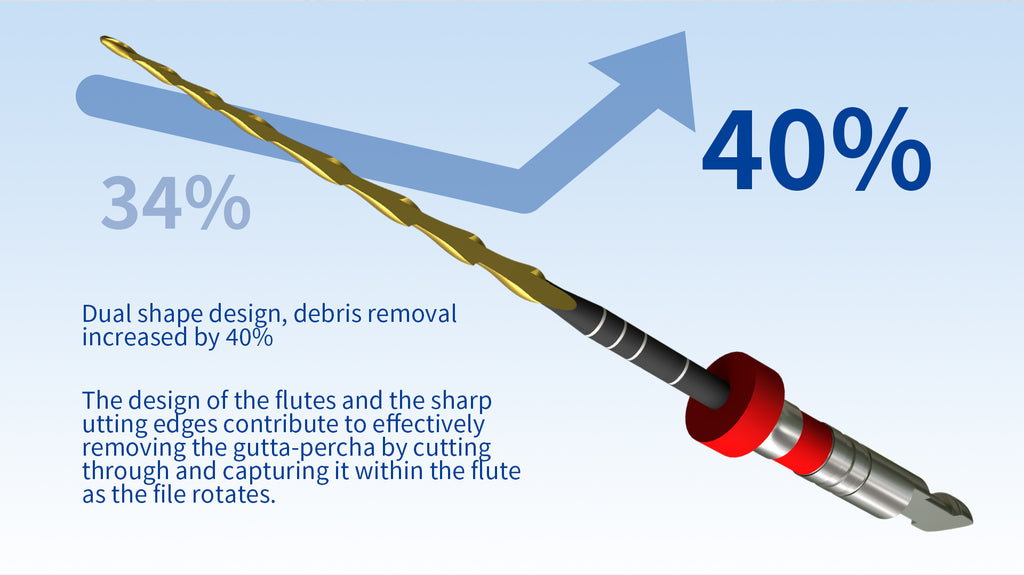 34%

40%

Dual shape design, debris removal increased by 40%

The design of the flutes and the sharp utting edges contribute to effectively removing the gutta-percha by cutting through and capturing it within the flute as the file rotates.